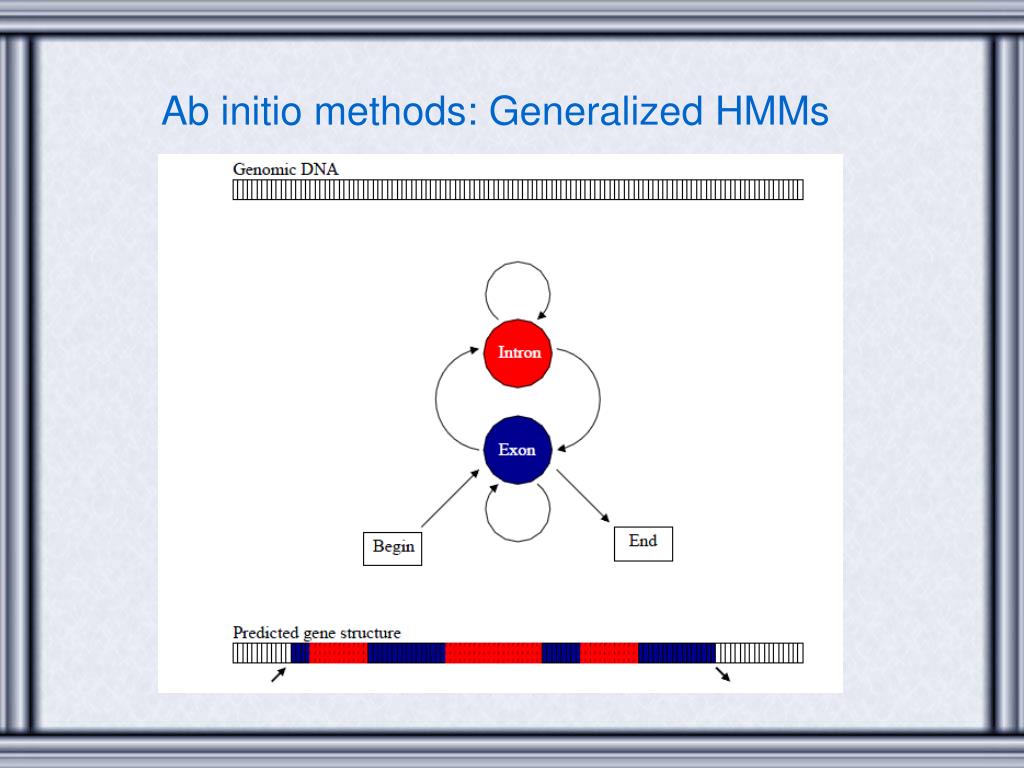 Ab initio methods: Generalized HMMs

Genomic DNA

Intron

Exon

Begin

End

Predicted gene structure